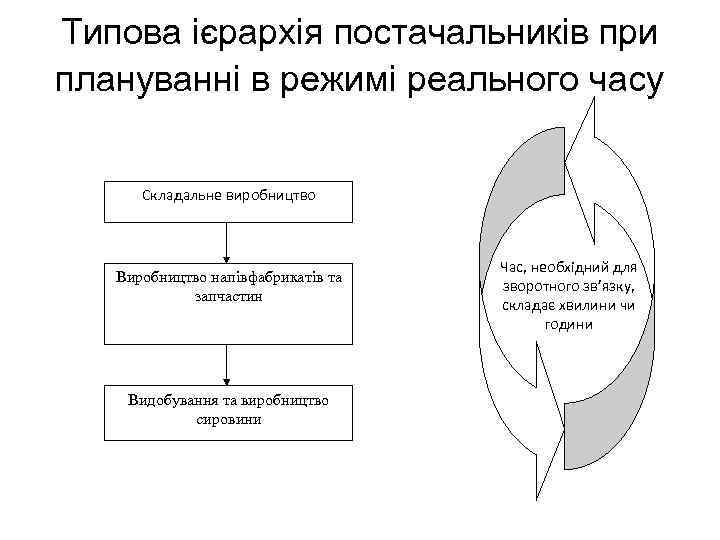 Типова ієрархія постачальників при плануванні в режимі реального часу

Складальне виробництво

Виробництво напівфабрикатів та запчастин

Видобування та виробництво сировини

Час, необхідний для зворотного зв'язку, складає хвилини чи години